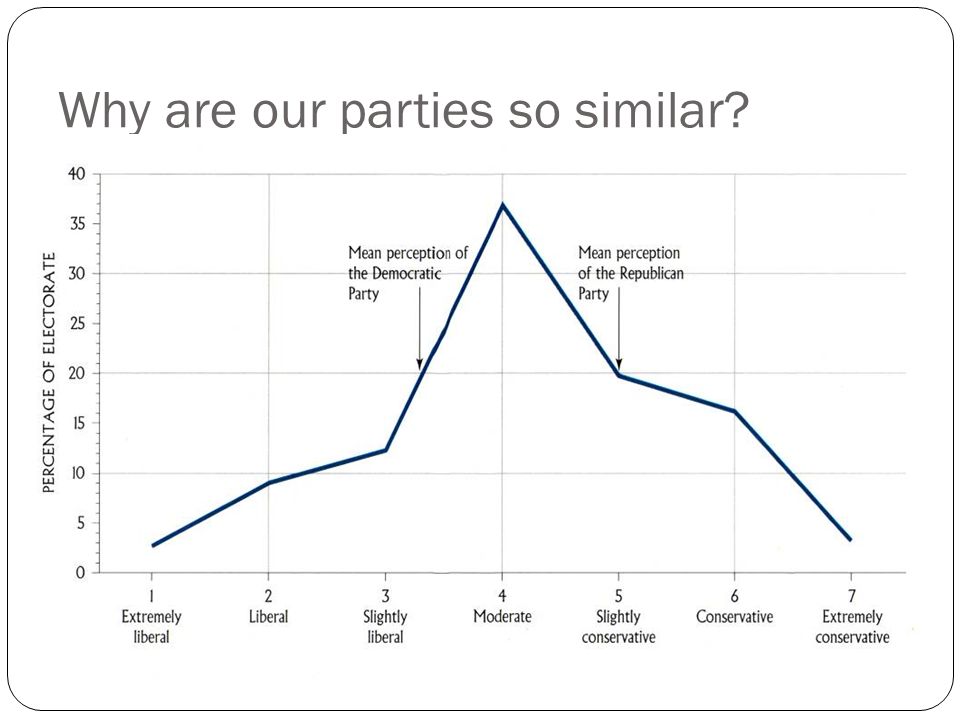 Why are our parties so similar?

PERCENTAGE OF ELECTORATE

40
35
30
25
20
15
10
5
0

Mean perception of the Democratic Party

Mean perception of the Republican Party

1 Extremely liberal
2 Liberal
3 Slightly liberal
4 Moderate
5 Slightly conservative
6 Conservative
7 Extremely conservative